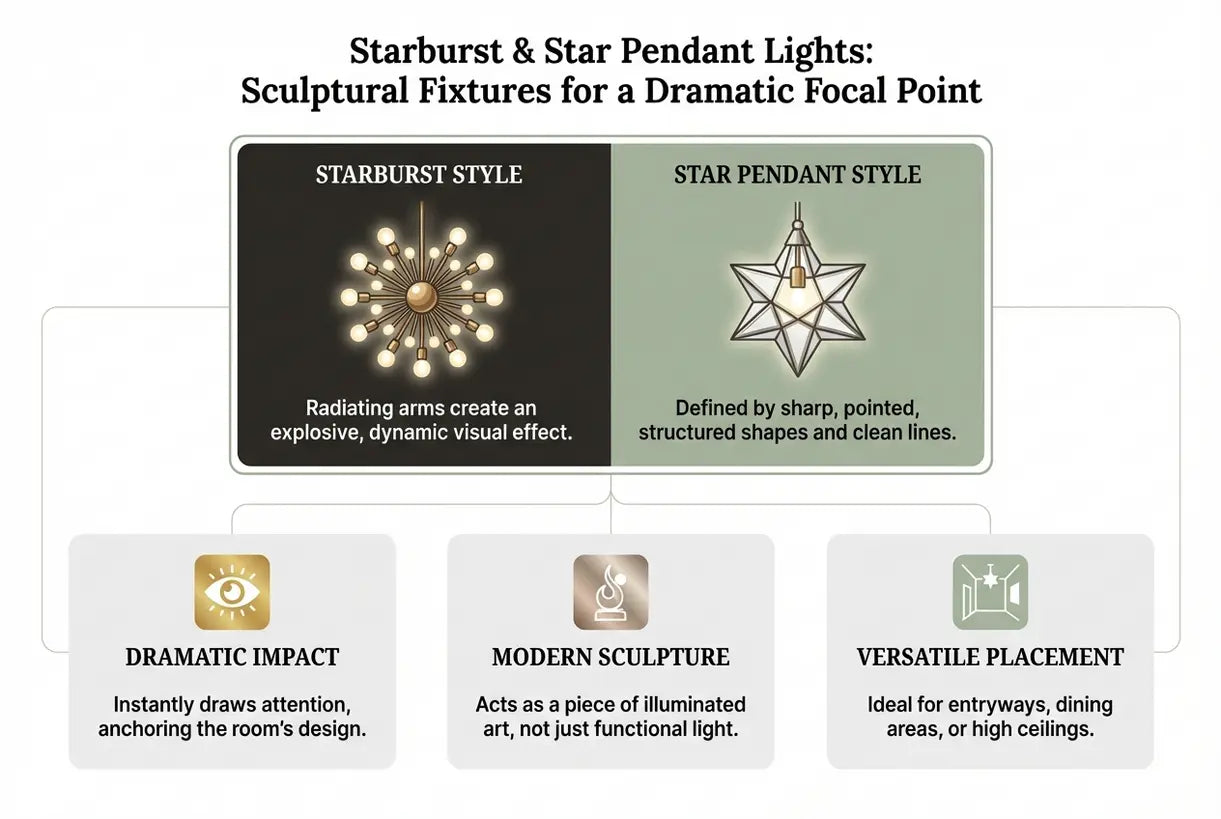 Starburst & Star Pendant Lights: Sculptural Fixtures for a Dramatic Focal Point

STARBURST STYLE

Radiating arms create an explosive, dynamic visual effect.

STAR PENDANT STYLE

Defined by sharp, pointed, structured shapes and clean lines.

DRAMATIC IMPACT

Instantly draws attention, anchoring the room's design.

MODERN SCULPTURE

Acts as a piece of illuminated art, not just functional light.

VERSATILE PLACEMENT

Ideal for entryways, dining areas, or high ceilings.